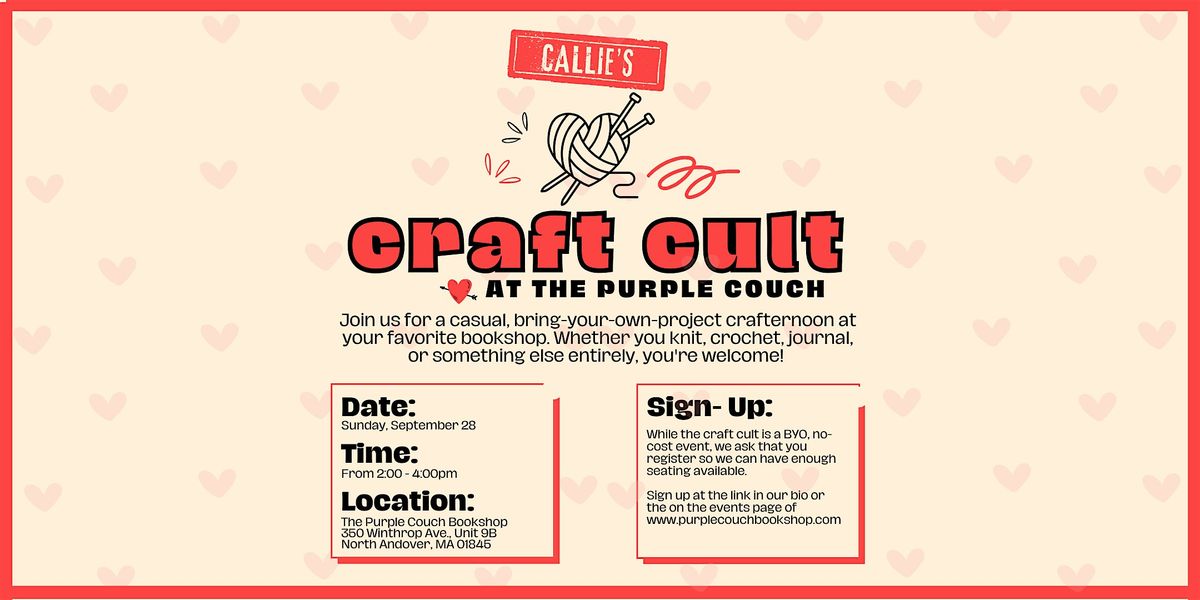 CALLIE'S

craft cult

AT THE PURPLE COUCH

Join us for a casual, bring-your-own-project crafternoon at your favorite bookshop. Whether you knit, crochet, journal, or something else entirely, you're welcome!

Date:
Sunday, September 28

Time:
From 2:00 - 4:00pm

Location:
The Purple Couch Bookshop
350 Winthrop Ave., Unit 9B
North Andover, MA 01845

Sign- Up:
While the craft cult is a BYO, no-cost event, we ask that you register so we can have enough seating available.

Sign up at the link in our bio or the on the events page of www.purplecouchbookshop.com